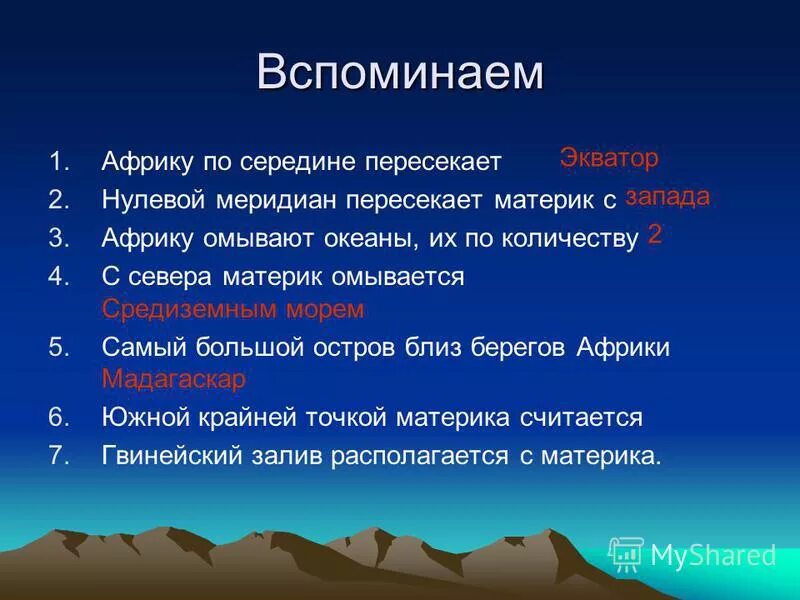 Вспоминаем

1. Африку по середине пересекает Экватор
2. Нулевой меридиан пересекает материк с запада
3. Африку омывают океаны, их по количеству 2
4. С севера материк омывается Средиземным морем
5. Самый большой остров близ берегов Африки Мадагаскар
6. Южной крайней точкой материка считается
7. Гвинейский залив располагается с материка.

MyShared